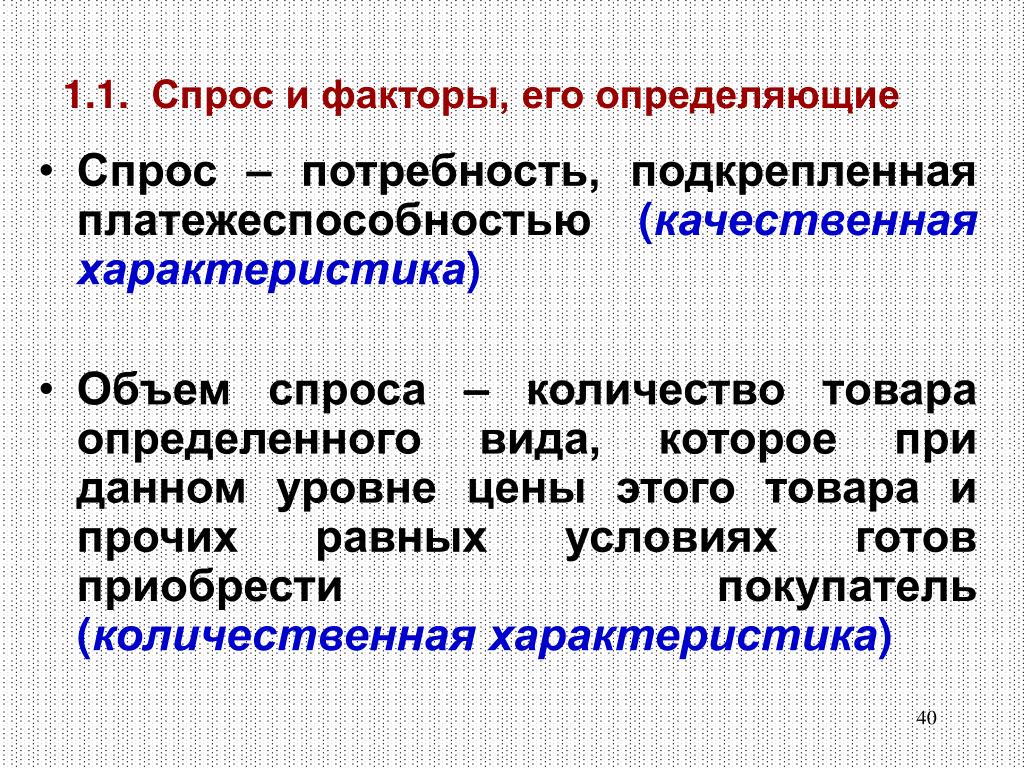 1.1. Спрос и факторы, его определяющие

• Спрос – потребность, подкрепленная платежеспособностью (качественная характеристика)

• Объем спроса – количество товара определенного вида, которое при данном уровне цены этого товара и прочих равных условиях готов приобрести покупатель (количественная характеристика)

40